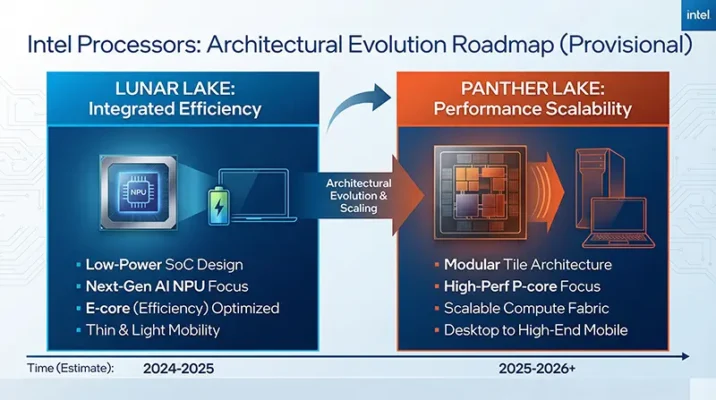 intel

Intel Processors: Architectural Evolution Roadmap (Provisional)

LUNAR LAKE:
Integrated Efficiency

NPU

- Low-Power SoC Design
- Next-Gen AI NPU Focus
- E-core (Efficiency) Optimized
- Thin & Light Mobility

Architectural Evolution & Scaling

PANTHER LAKE:
Performance Scalability

- Modular Tile Architecture
- High-Perf P-core Focus
- Scalable Compute Fabric
- Desktop to High-End Mobile

Time (Estimate): 2024-2025 2025-2026+